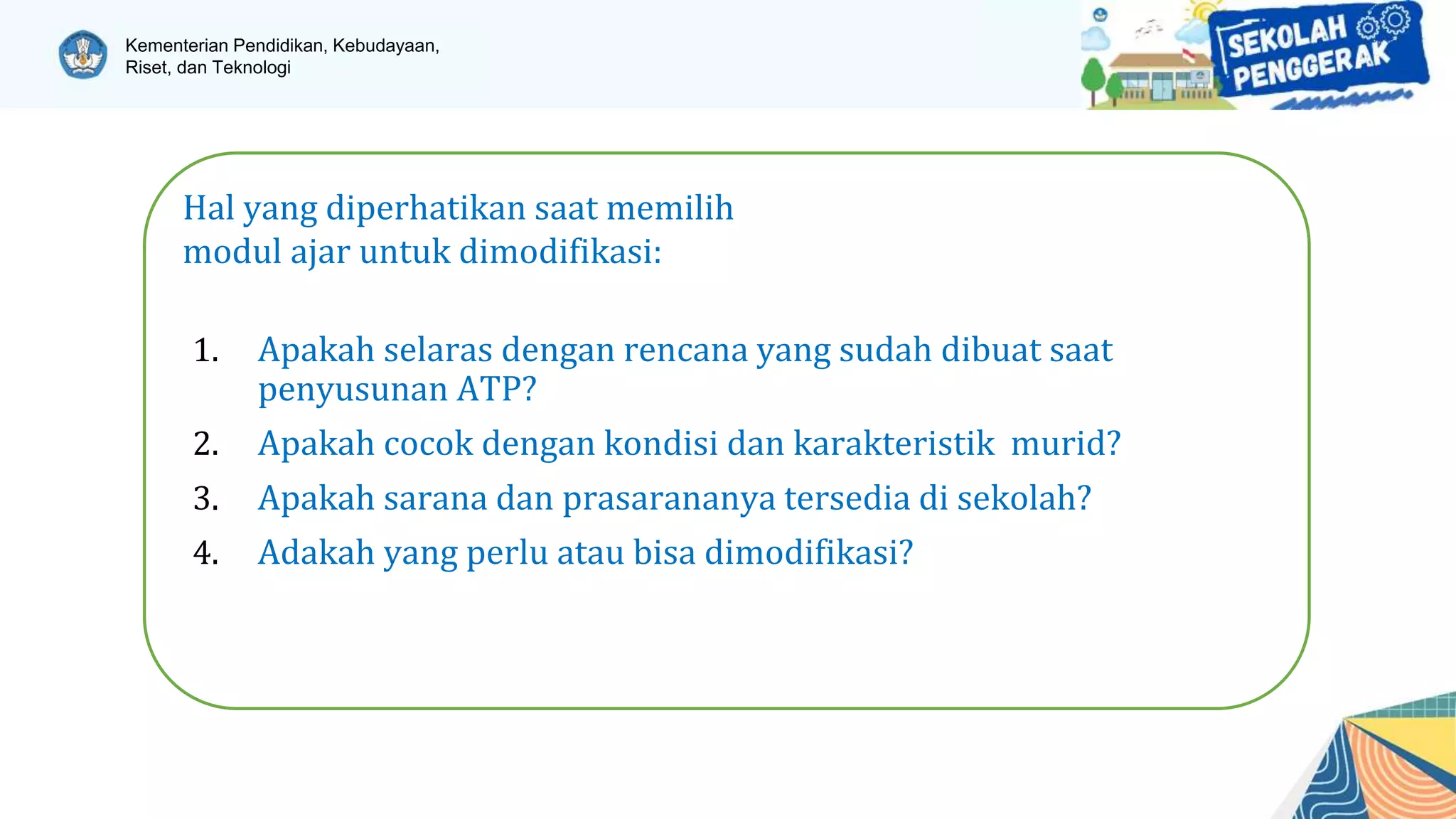 Kementerian Pendidikan, Kebudayaan, Riset, dan Teknologi

SEKOLAH PENGGERAK

Hal yang diperhatikan saat memilih modul ajar untuk dimodifikasi:

1. Apakah selaras dengan rencana yang sudah dibuat saat penyusunan ATP?
2. Apakah cocok dengan kondisi dan karakteristik murid?
3. Apakah sarana dan prasarananya tersedia di sekolah?
4. Adakah yang perlu atau bisa dimodifikasi?